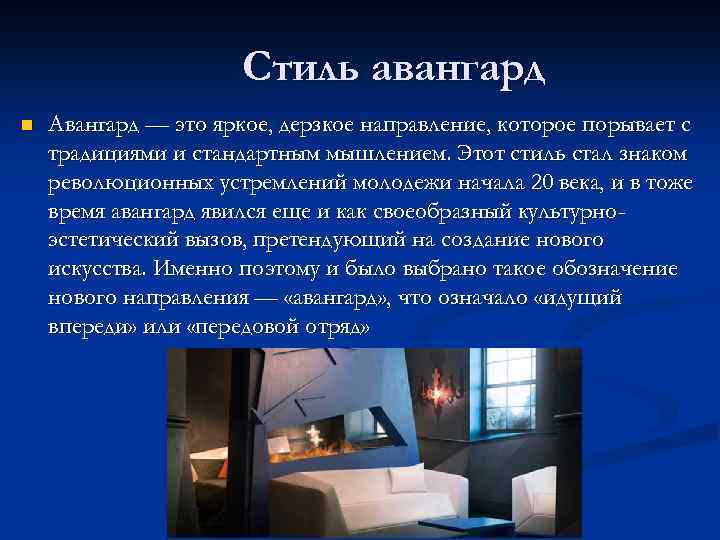 Стиль авангард

Авангард — это яркое, дерзкое направление, которое порывает с традициями и стандартным мышлением. Этот стиль стал знаком революционных устремлений молодежи начала 20 века, и в тоже время авангард явился еще и как своеобразный культурно-эстетический вызов, претендующий на создание нового искусства. Именно поэтому и было выбрано такое обозначение нового направления — «авангард», что означало «идущий впереди» или «передовой отряд»